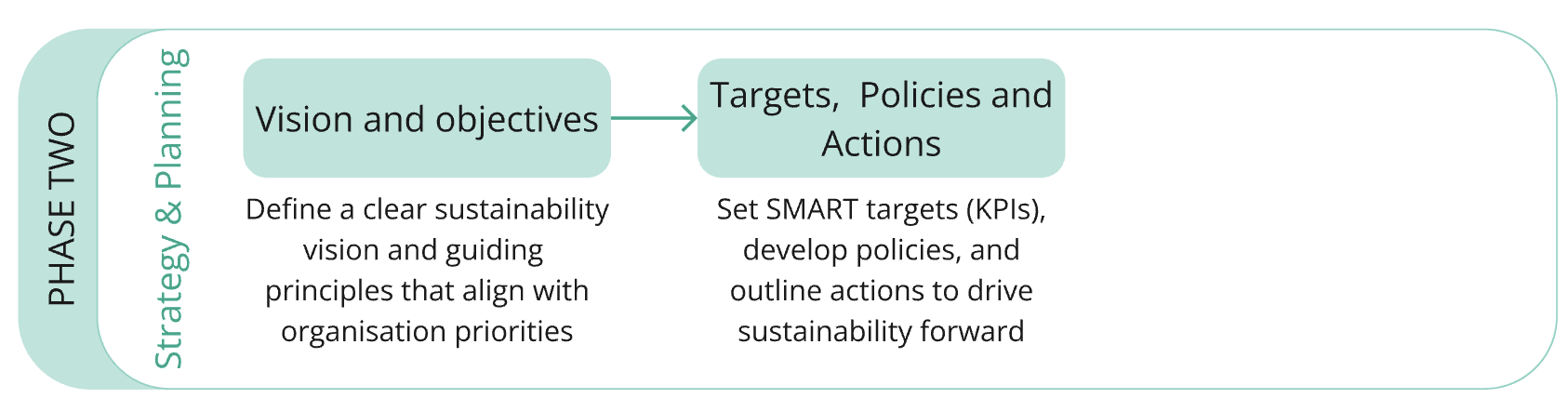 PHASE TWO

Strategy & Planning

Vision and objectives

Define a clear sustainability vision and guiding principles that align with organisation priorities

Targets, Policies and Actions

Set SMART targets (KPIs), develop policies, and outline actions to drive sustainability forward